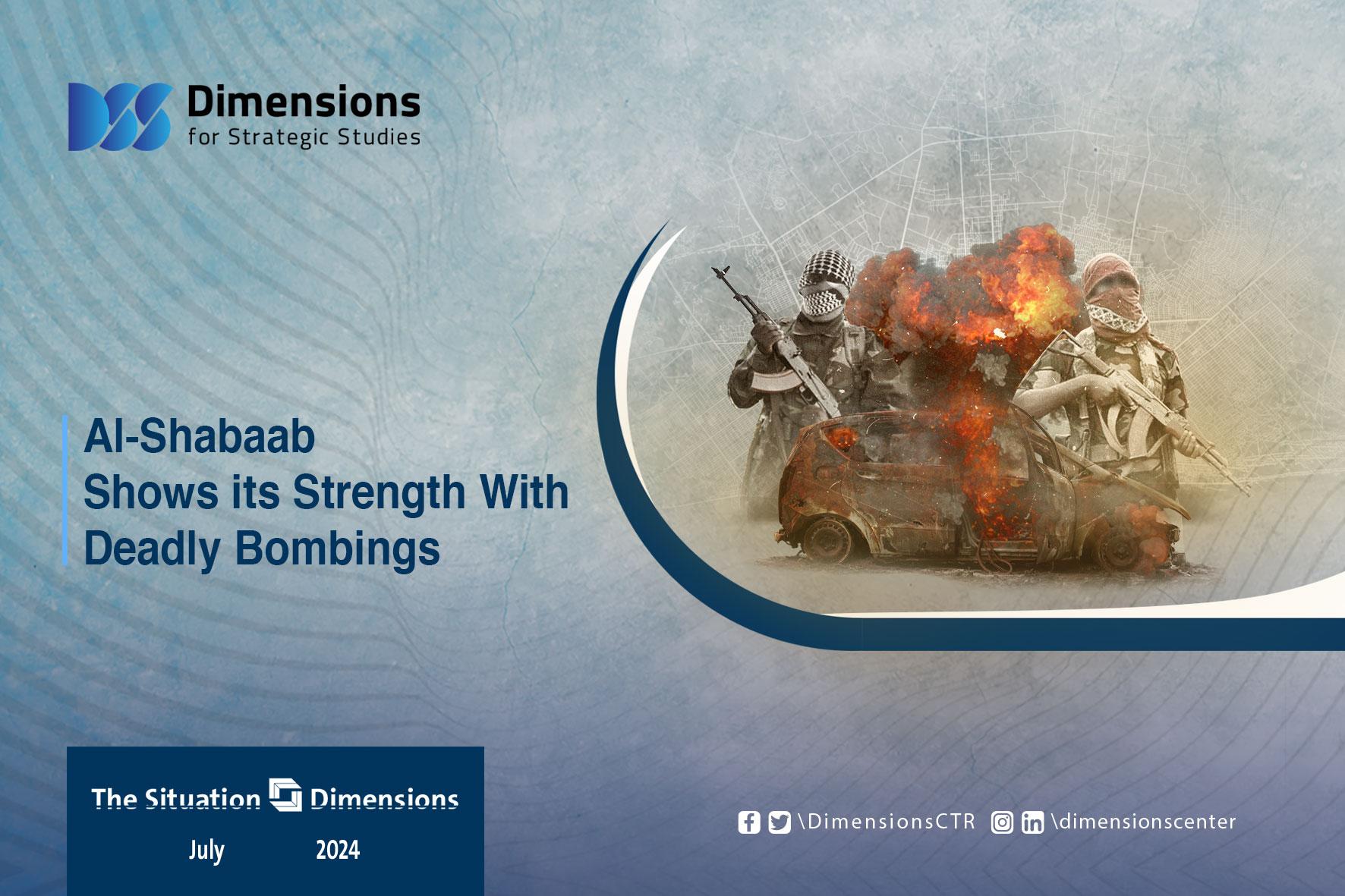 Dimensions
for Strategic Studies

Al-Shabaab
Shows its Strength With
Deadly Bombings

The Situation Dimensions
July 2024

\DimensionsCTR \dimensionscenter